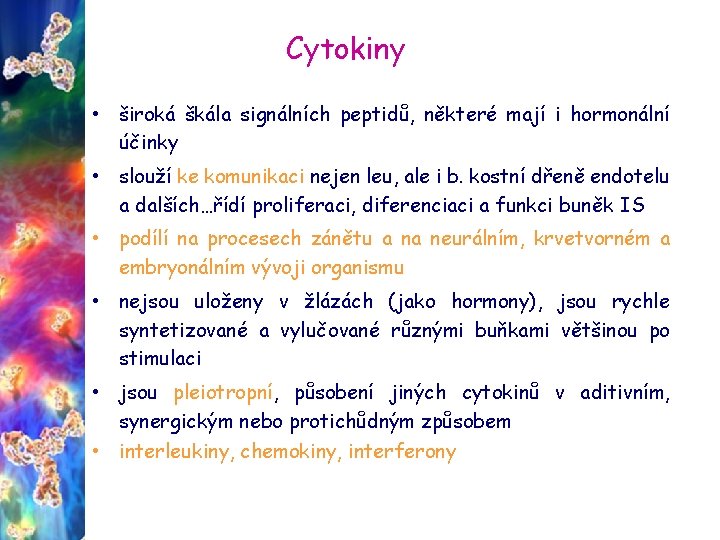 Cytokiny

• široká škála signálních peptidů, některé mají i hormonální účinky

• slouží ke komunikaci nejen leu, ale i b. kostní dřeně endotelu a dalších…řídí proliferaci, diferenciaci a funkci buněk IS

• podílí na procesech zánětu a na neurálním, krvetvorném a embryonálním vývoji organismu

• nejsou uloženy v žlázách (jako hormony), jsou rychle syntetizované a vylučované různými buňkami většinou po stimulaci

• jsou pleiotropní, působení jiných cytokinů v aditivním, synergickým nebo protichůdným způsobem

• interleukiny, chemokiny, interferony